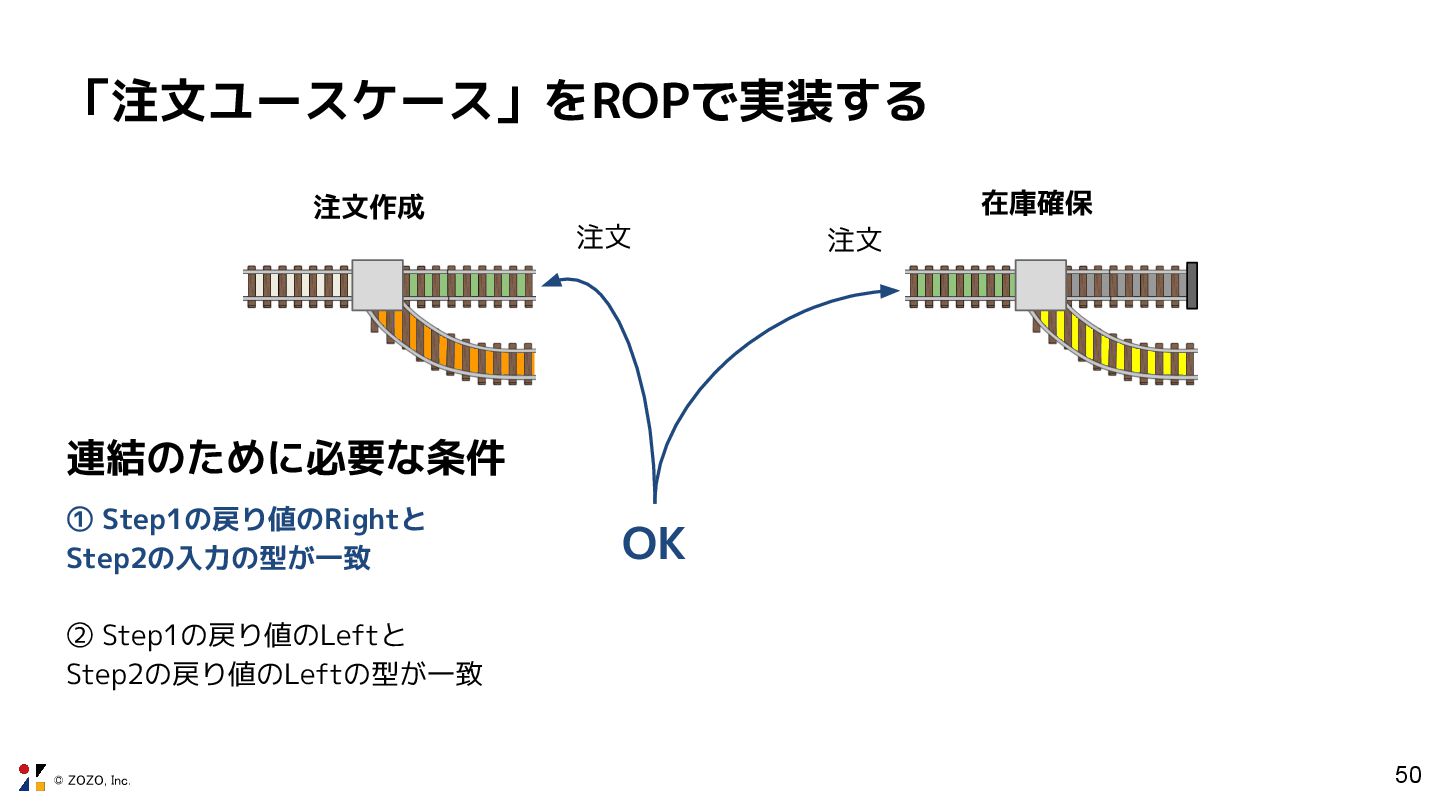 「注文ユースケース」をROPで実装する

注文作成

注文

注文

在庫確保

連結のために必要な条件

① Step1の戻り値のRightと
Step2の入力の型が一致

OK

② Step1の戻り値のLeftと
Step2の戻り値のLeftの型が一致

© ZOZO, Inc.

50